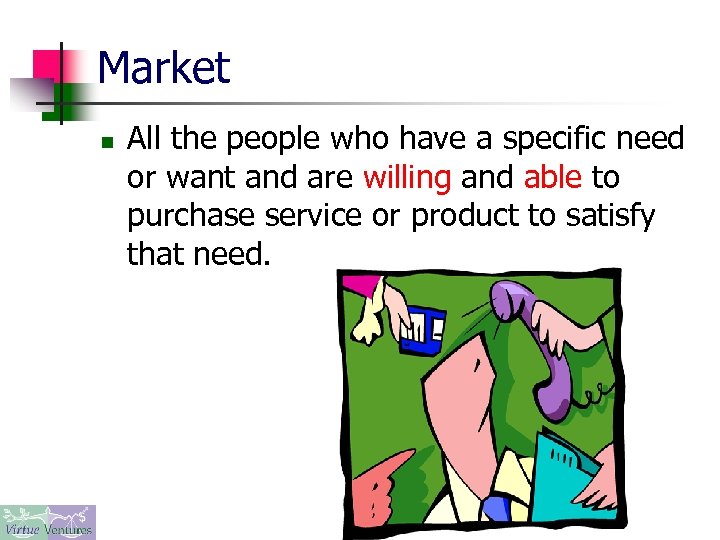 Market

All the people who have a specific need or want and are willing and able to purchase service or product to satisfy that need.

Virtue Ventures